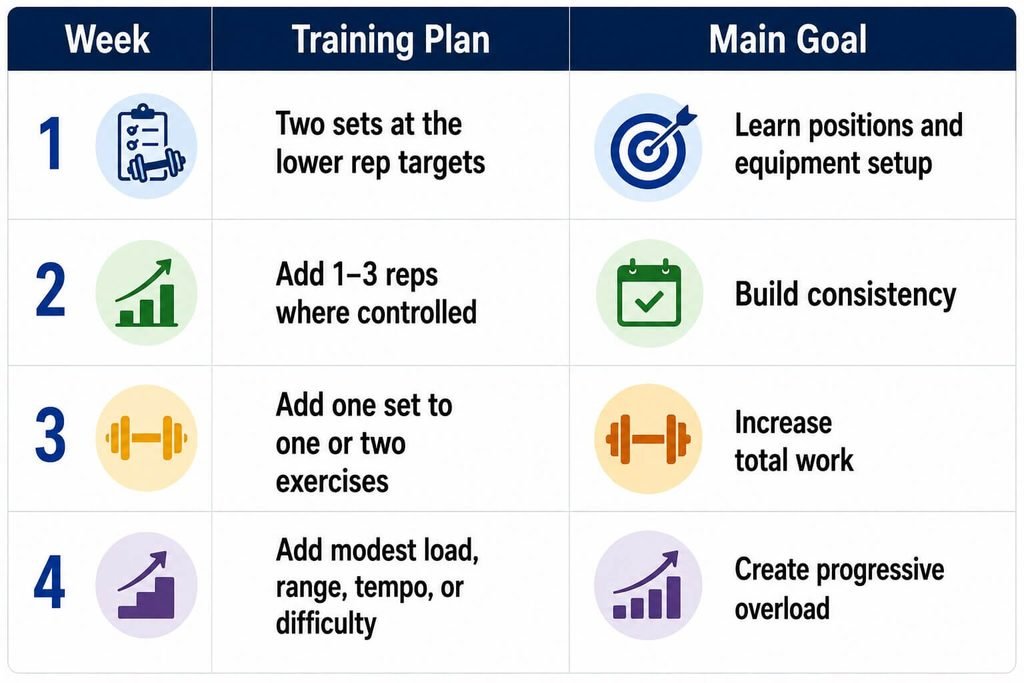 | Week | Training Plan | Main Goal |
|---|---|---|
| 1 | Two sets at the lower rep targets | Learn positions and equipment setup |
| 2 | Add 1–3 reps where controlled | Build consistency |
| 3 | Add one set to one or two exercises | Increase total work |
| 4 | Add modest load, range, tempo, or difficulty | Create progressive overload |